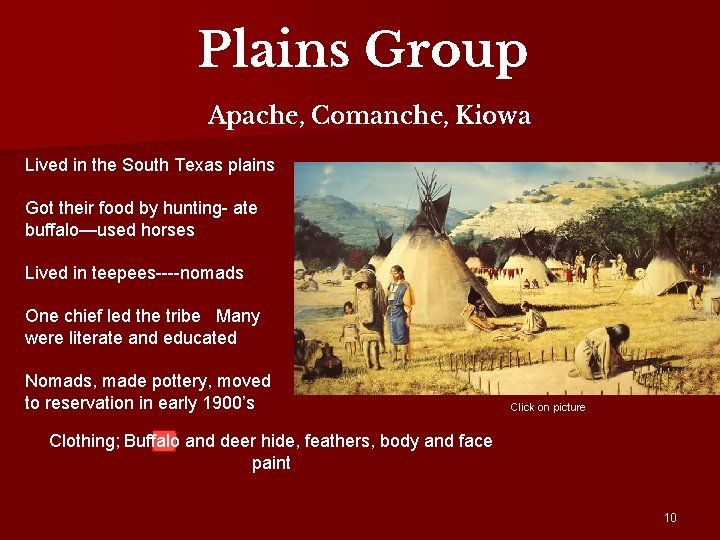 Plains Group

Apache, Comanche, Kiowa

Lived in the South Texas plains

Got their food by hunting- ate buffalo—used horses

Lived in teepees----nomads

One chief led the tribe   Many were literate and educated

Nomads, made pottery, moved to reservation in early 1900's

Click on picture

Clothing; Buffalo and deer hide, feathers, body and face paint

10